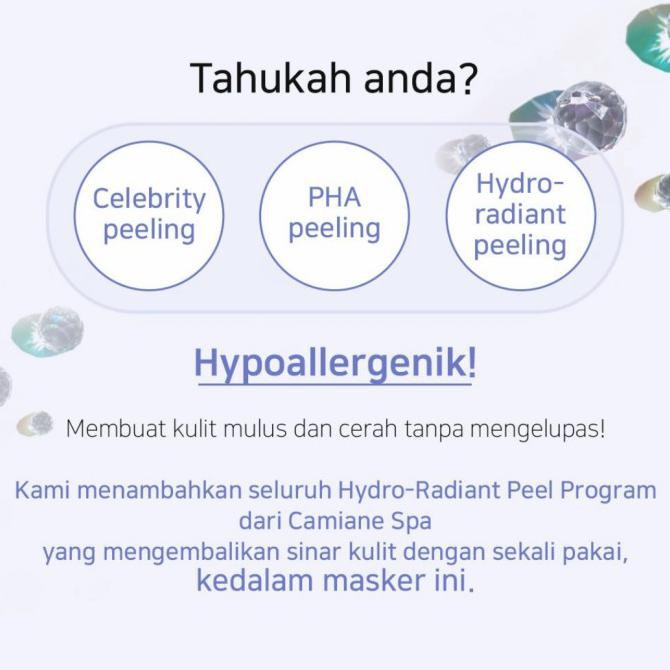 Tahukah anda?

Celebrity peeling

PHA peeling

Hydro-radiant peeling

Hypoallergenik!

Membuat kulit mulus dan cerah tanpa mengelupas!

Kami menambahkan seluruh Hydro-Radiant Peel Program dari Camiane Spa
yang mengembalikan sinar kulit dengan sekali pakai,
kedalam masker ini.